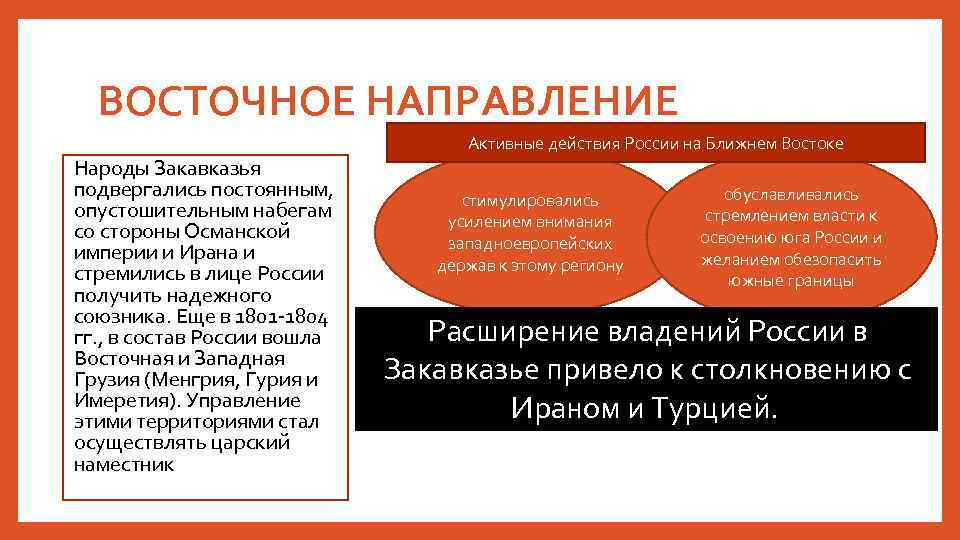 ВОСТОЧНОЕ НАПРАВЛЕНИЕ

Народы Закавказья подвергались постоянным, опустошительным набегам со стороны Османской империи и Ирана и стремились в лице России получить надежного союзника. Еще в 1801-1804 гг., в состав России вошла Восточная и Западная Грузия (Менгрия, Гурия и Имеретия). Управление этими территориями стал осуществлять царский наместник

Активные действия России на Ближнем Востоке

стимулировались усилением внимания западноевропейских держав к этому региону

обуславливались стремлением власти к освоению юга России и желанием обезопасить южные границы

Расширение владений России в Закавказье привело к столкновению с Ираном и Турцией.